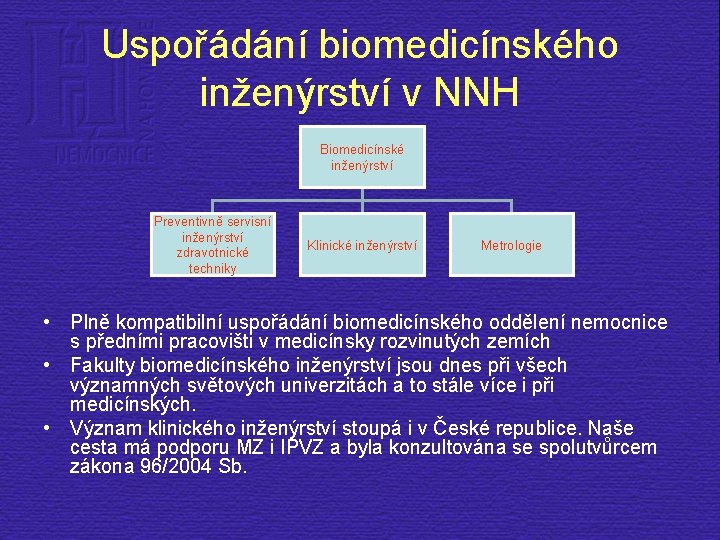 NEMOCNICE NA HOMOLCE

Uspořádání biomedicínského inženýrství v NNH

Biomedicínské inženýrství

Preventivně servisní inženýrství zdravotnické techniky

Klinické inženýrství

Metrologie

• Plně kompatibilní uspořádání biomedicínského oddělení nemocnice s předními pracovišti v medicínsky rozvinutých zemích
• Fakulty biomedicínského inženýrství jsou dnes při všech významných světových univerzitách a to stále více i při medicínských.
• Význam klinického inženýrství stoupá i v České republice. Naše cesta má podporu MZ i IPVZ a byla konzultována se spolutvůrcem zákona 96/2004 Sb.